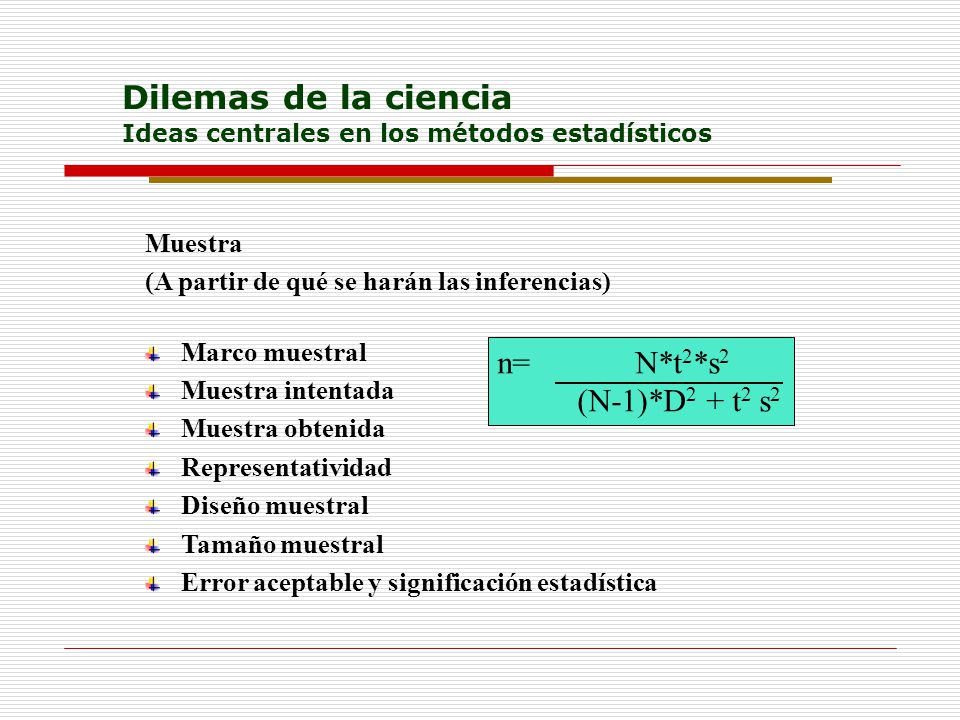 Dilemas de la ciencia
Ideas centrales en los métodos estadísticos

Muestra
(A partir de qué se harán las inferencias)

Marco muestral
Muestra intentada
Muestra obtenida
Representatividad
Diseño muestral
Tamaño muestral
Error aceptable y significación estadística

$n= \frac{N*t^2*s^2}{(N-1)*D^2 + t^2 s^2}$